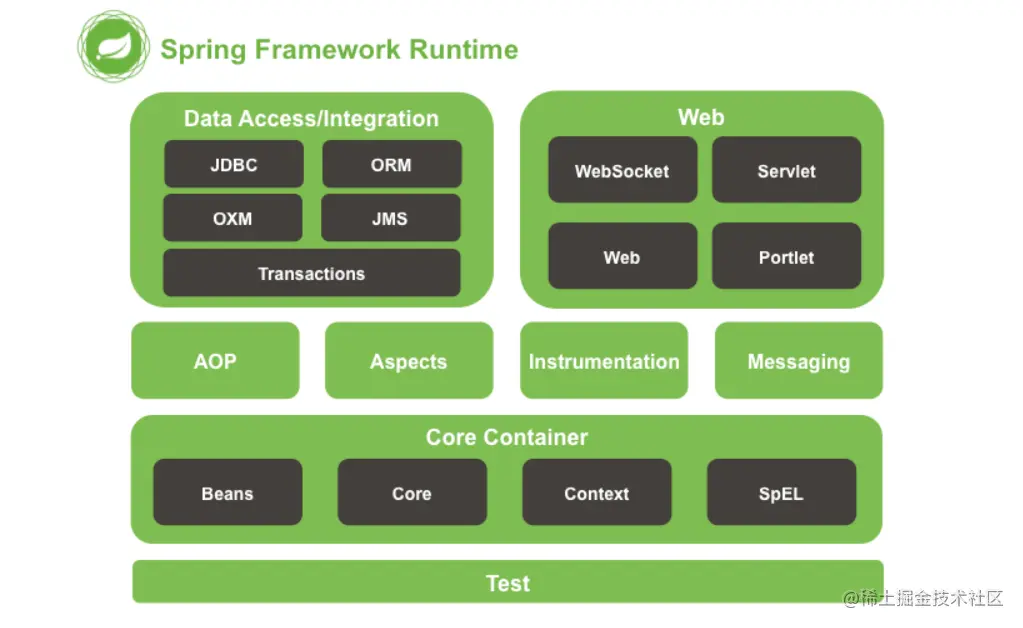 Spring Framework Runtime

Data Access/Integration

JDBC

ORM

OXM

JMS

Transactions

Web

WebSocket

Servlet

Web

Portlet

AOP

Aspects

Instrumentation

Messaging

Core Container

Beans

Core

Context

SpEL

Test

@稀土掘金技术社区